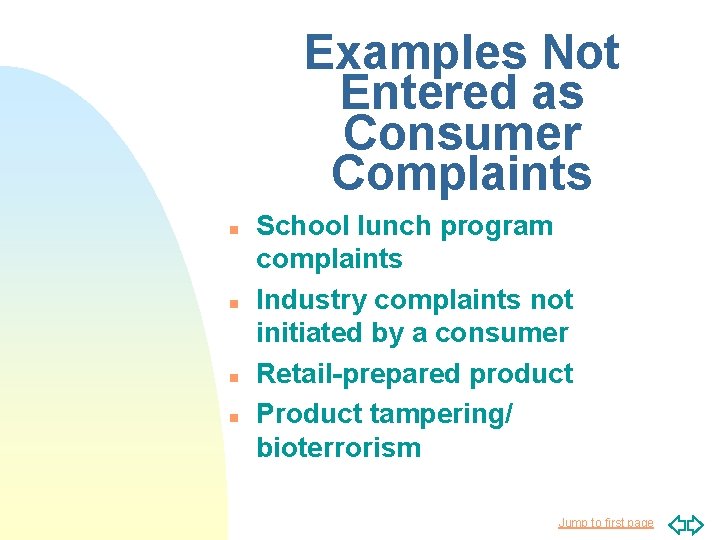 Examples Not Entered as Consumer Complaints

- School lunch program complaints
- Industry complaints not initiated by a consumer
- Retail-prepared product
- Product tampering/ bioterrorism

Jump to first page